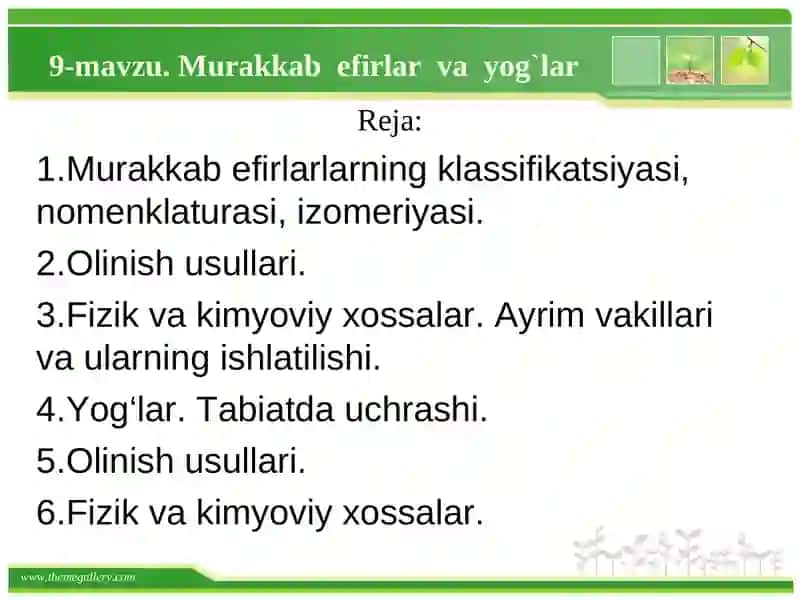 9-mavzu. Murakkab efirlar va yog`lar

Reja:

1.Murakkab efirlarlarning klassifikatsiyasi, nomenklaturasi, izomeriyasi.

2.Olinish usullari.

3.Fizik va kimyoviy xossalar. Ayrim vakillari va ularning ishlatilishi.

4.Yog‘lar. Tabiatda uchrashi.

5.Olinish usullari.

6.Fizik va kimyoviy xossalar.

www.themegallery.com